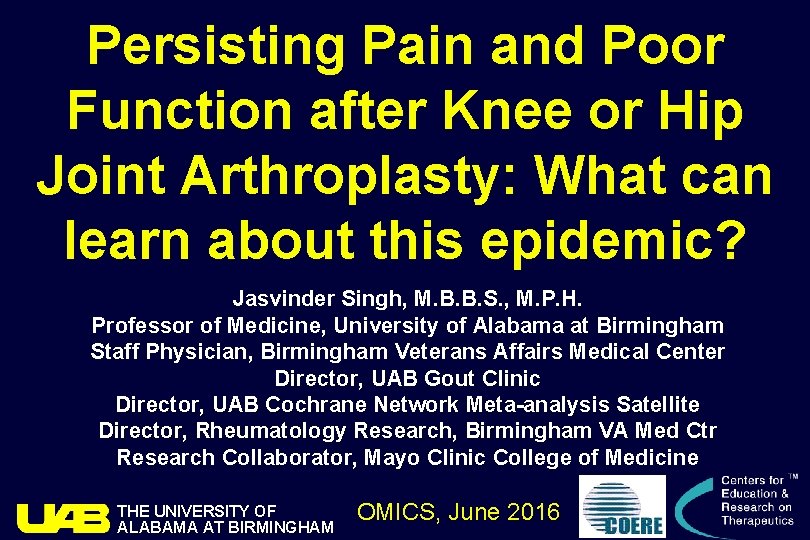 Persisting Pain and Poor Function after Knee or Hip Joint Arthroplasty: What can learn about this epidemic?

Jasvinder Singh, M.B.B.S., M.P.H.
Professor of Medicine, University of Alabama at Birmingham
Staff Physician, Birmingham Veterans Affairs Medical Center
Director, UAB Gout Clinic
Director, UAB Cochrane Network Meta-analysis Satellite
Director, Rheumatology Research, Birmingham VA Med Ctr
Research Collaborator, Mayo Clinic College of Medicine

UAB THE UNIVERSITY OF ALABAMA AT BIRMINGHAM

OMICS, June 2016

COERE

Centers for Education & Research on Therapeutics ™